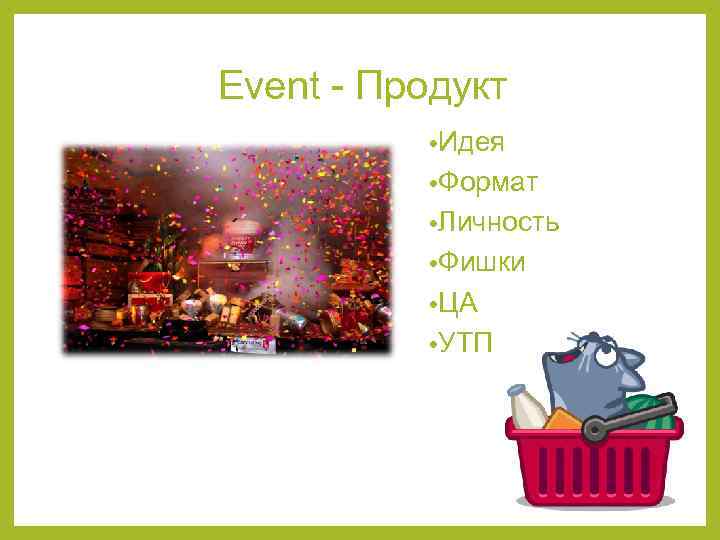 Event - Продукт

•Идея
•Формат
•Личность
•Фишки
•ЦА
•УТП